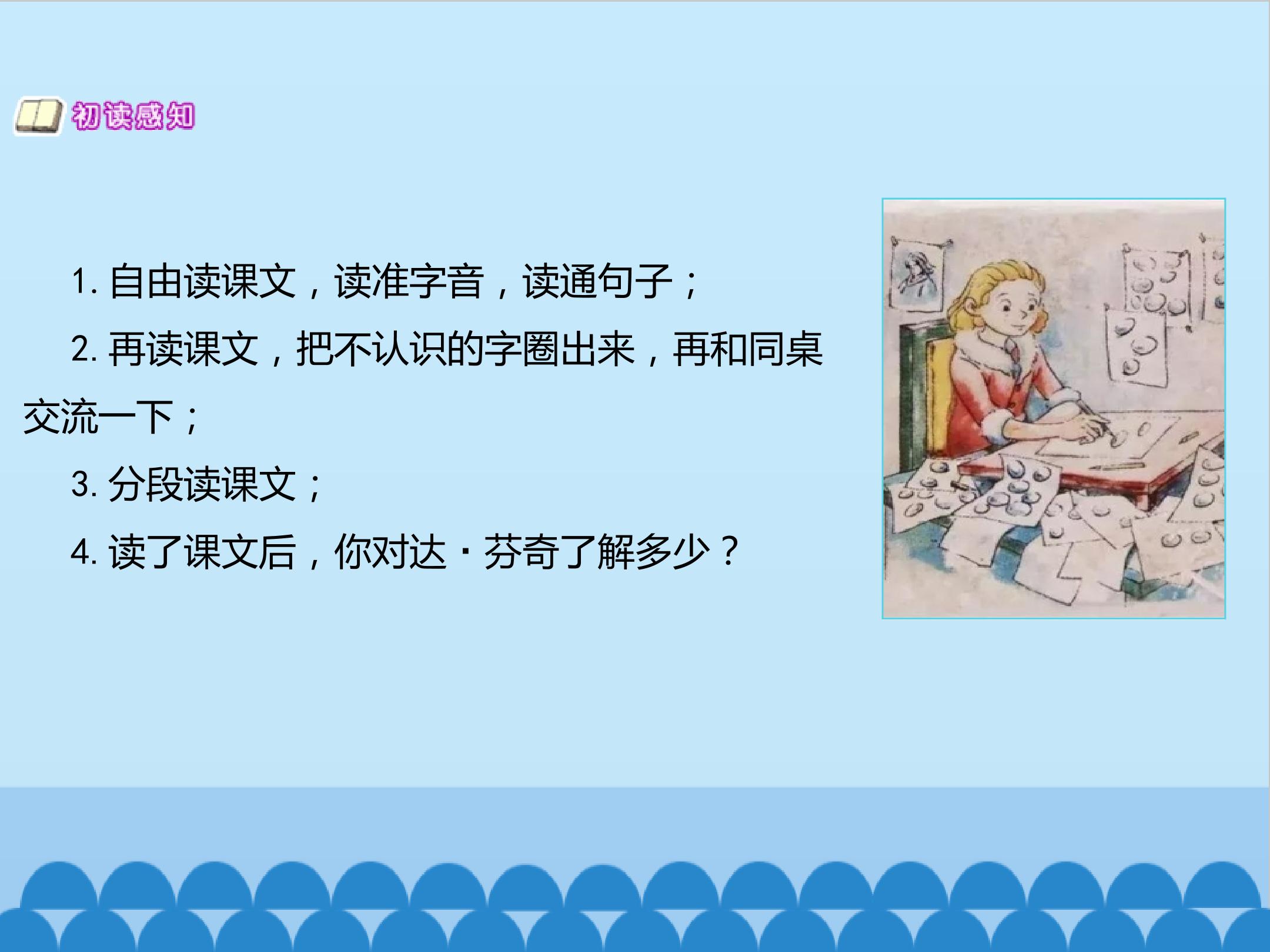 初读感知

1. 自由读课文，读准字音，读通句子；

2. 再读课文，把不认识的字圈出来，再和同桌交流一下；

3. 分段读课文；

4. 读了课文后，你对达·芬奇了解多少？